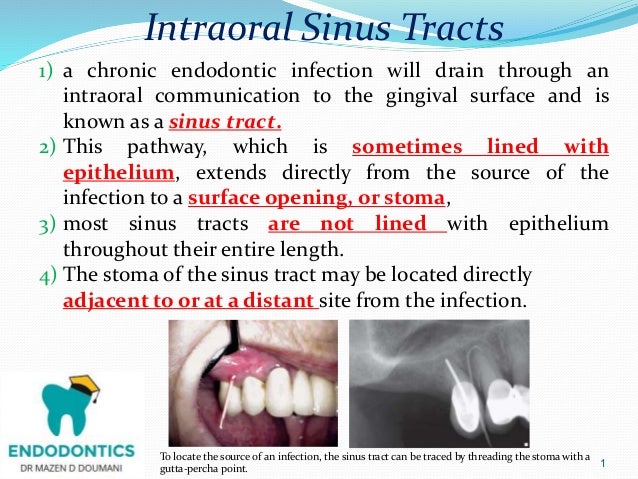 Intraoral Sinus Tracts

1) a chronic endodontic infection will drain through an intraoral communication to the gingival surface and is known as a sinus tract.

2) This pathway, which is sometimes lined with epithelium, extends directly from the source of the infection to a surface opening, or stoma,

3) most sinus tracts are not lined with epithelium throughout their entire length.

4) The stoma of the sinus tract may be located directly adjacent to or at a distant site from the infection.

ENDODONTICS
DR MAZEN D DOUMANI

To locate the source of an infection, the sinus tract can be traced by threading the stoma with a gutta-percha point.

1